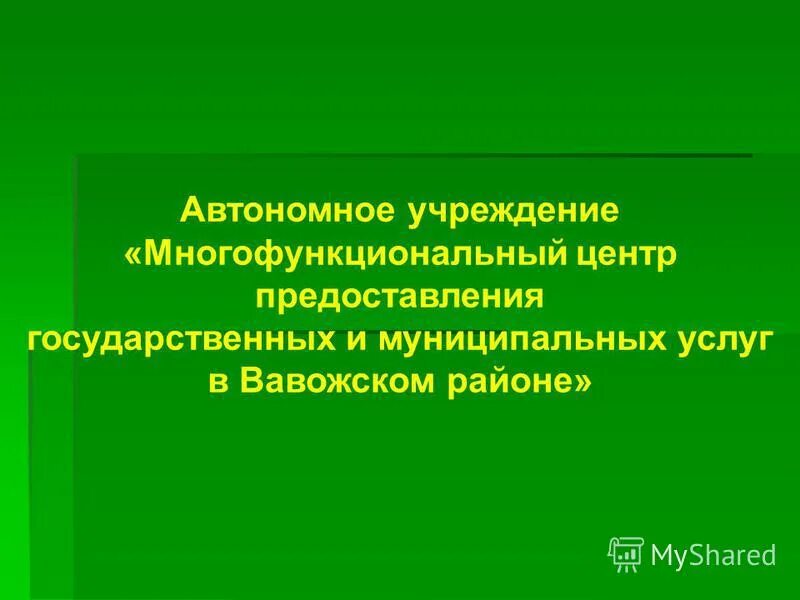 Автономное учреждение «Многофункциональный центр предоставления государственных и муниципальных услуг в Вавожском районе»

MyShared